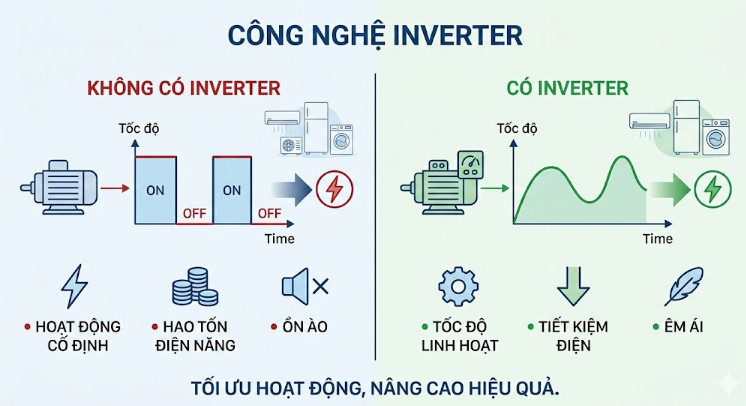 CÔNG NGHỆ INVERTER

KHÔNG CÓ INVERTER

Tốc độ

ON

OFF

ON

OFF

Time

• HOẠT ĐỘNG CỐ ĐỊNH

• HAO TỐN ĐIỆN NĂNG

• ỒN ÀO

CÓ INVERTER

Tốc độ

Time

• TỐC ĐỘ LINH HOẠT

• TIẾT KIỆM ĐIỆN

• ÊM ÁI

TỐI ƯU HOẠT ĐỘNG, NÂNG CAO HIỆU QUẢ.